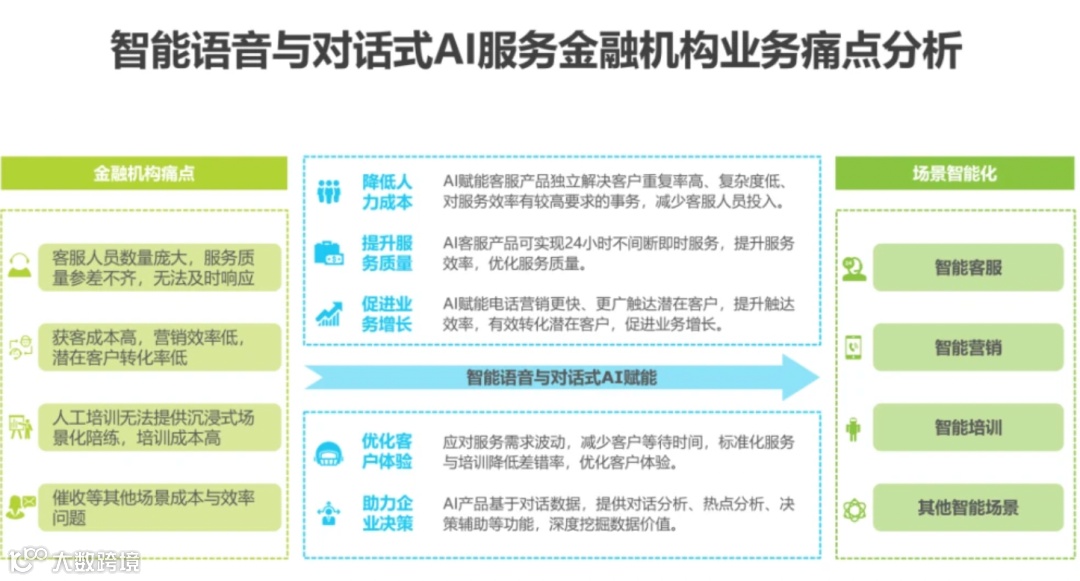 智能语音与对话式AI服务金融机构业务痛点分析

金融机构痛点

客服人员数量庞大，服务质量参差不齐，无法及时响应

获客成本高，营销效率低，潜在客户转化率低

人工培训无法提供沉浸式场景化陪练，培训成本高

催收等其他场景成本与效率问题

降低人力成本
AI赋能客服产品独立解决客户重复率高、复杂度低、对服务效率有较高要求的事务，减少客服人员投入。

提升服务质量
AI客服产品可实现24小时不间断即时服务，提升服务效率，优化服务质量。

促进业务增长
AI赋能电话营销更快、更广触达潜在客户，提升触达效率，有效转化潜在客户，促进业务增长。

智能语音与对话式AI赋能

优化客户体验
应对服务需求波动，减少客户等待时间，标准化服务与培训降低差错率，优化客户体验。

助力企业决策
AI产品基于对话数据，提供对话分析、热点分析、决策辅助等功能，深度挖掘数据价值。

场景智能化

智能客服

智能营销

智能培训

其他智能场景

大数跨境